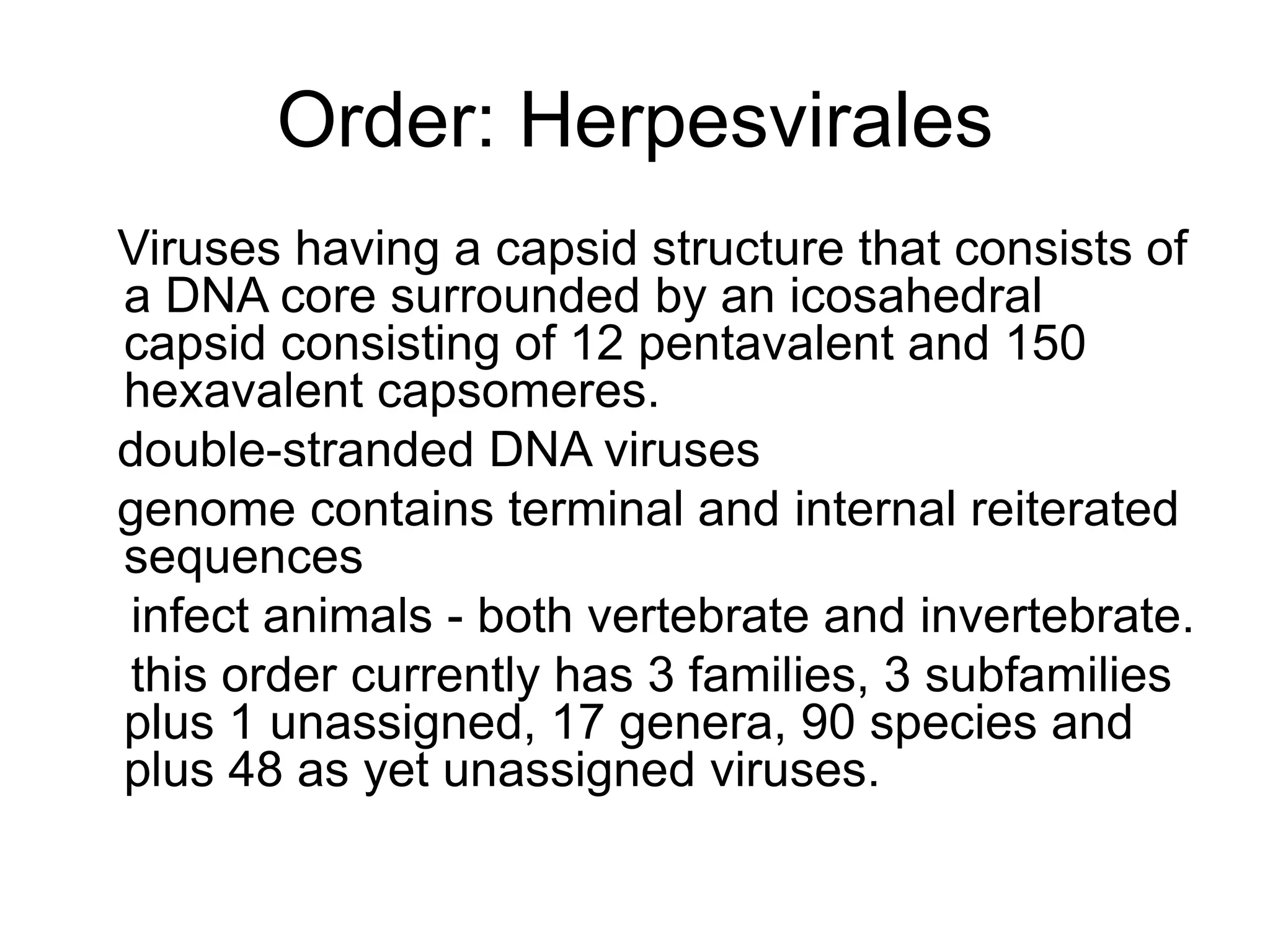 Order: Herpesvirales

Viruses having a capsid structure that consists of a DNA core surrounded by an icosahedral capsid consisting of 12 pentavalent and 150 hexavalent capsomeres.

double-stranded DNA viruses

genome contains terminal and internal reiterated sequences

infect animals - both vertebrate and invertebrate.

this order currently has 3 families, 3 subfamilies plus 1 unassigned, 17 genera, 90 species and plus 48 as yet unassigned viruses.